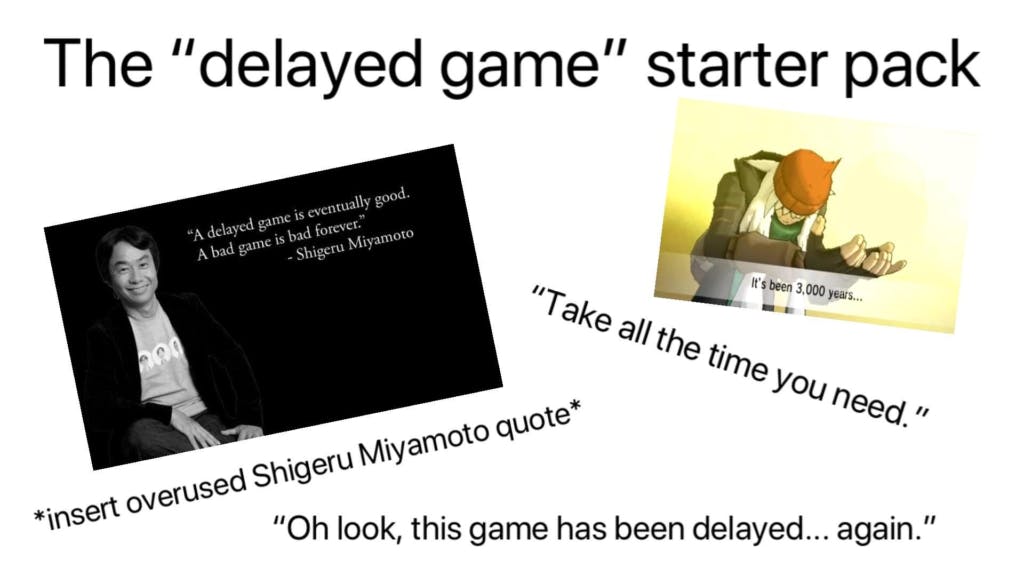 The "delayed game" starter pack

"A delayed game is eventually good. A bad game is bad forever."
- Shigeru Miyamoto

It's been 3,000 years...

"Take all the time you need."

*insert overused Shigeru Miyamoto quote*

"Oh look, this game has been delayed... again."